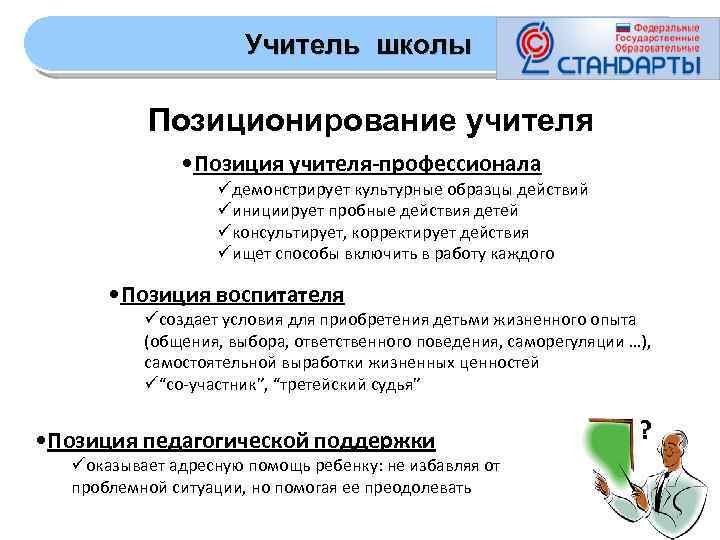 Учитель школы

Федеральные Государственные Образовательные СТАНДАРТЫ

Позиционирование учителя

•Позиция учителя-профессионала
✓демонстрирует культурные образцы действий
✓инициирует пробные действия детей
✓консультирует, корректирует действия
✓ищет способы включить в работу каждого

•Позиция воспитателя
✓создает условия для приобретения детьми жизненного опыта (общения, выбора, ответственного поведения, саморегуляции …), самостоятельной выработки жизненных ценностей
✓"со-участник", "третейский судья"

•Позиция педагогической поддержки
✓оказывает адресную помощь ребенку: не избавляя от проблемной ситуации, но помогая ее преодолевать

?